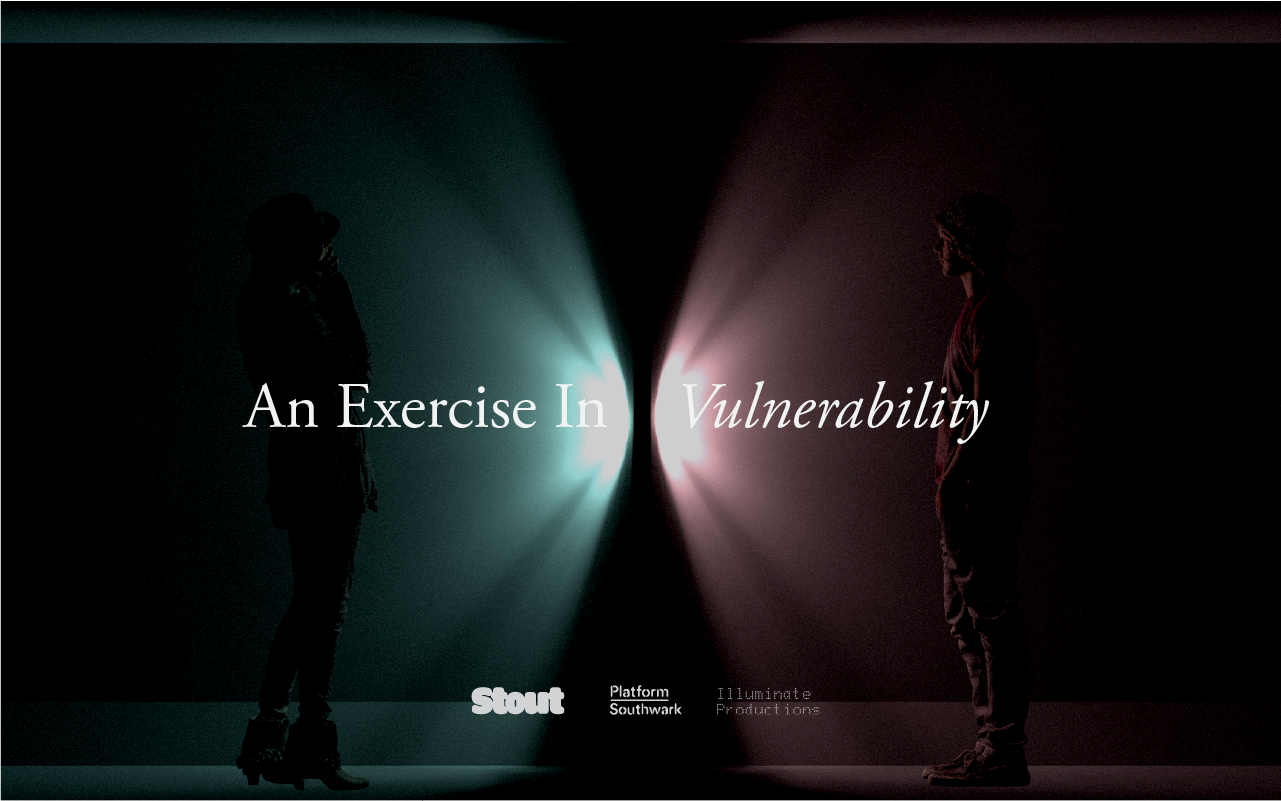 An Exercise In Vulnerability

Stout

Platform
Southwark

Illuminate
Productions